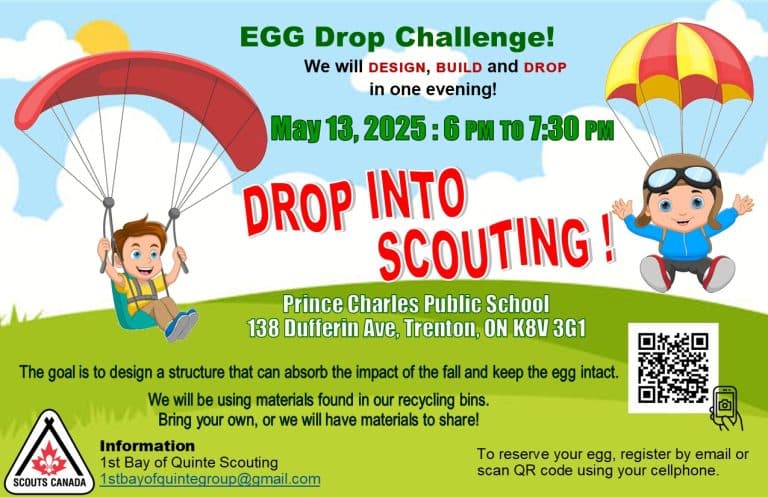 EGG Drop Challenge!
We will DESIGN, BUILD and DROP in one evening!

May 13, 2025 : 6 PM TO 7:30 PM

DROP INTO SCOUTING !

Prince Charles Public School
138 Dufferin Ave, Trenton, ON K8V 3G1

The goal is to design a structure that can absorb the impact of the fall and keep the egg intact.

We will be using materials found in our recycling bins.
Bring your own, or we will have materials to share!

SCOUTS CANADA

Information
1st Bay of Quinte Scouting
1stbayofquintegroup@gmail.com

To reserve your egg, register by email or scan QR code using your cellphone.